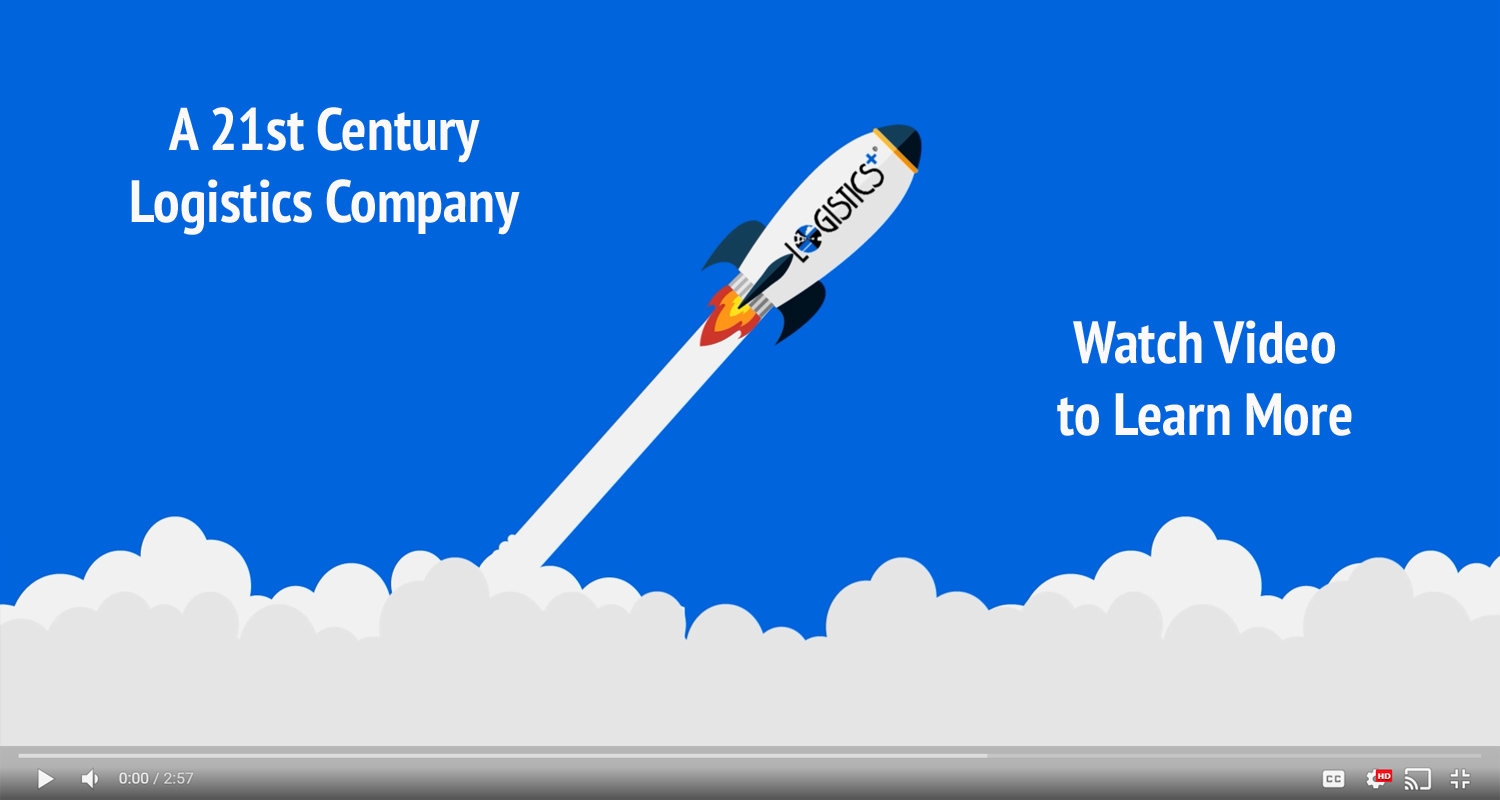 A 21st Century
Logistics Company

LOGISTICS+

Watch Video
to Learn More

0:00 / 2:57

CC

HD